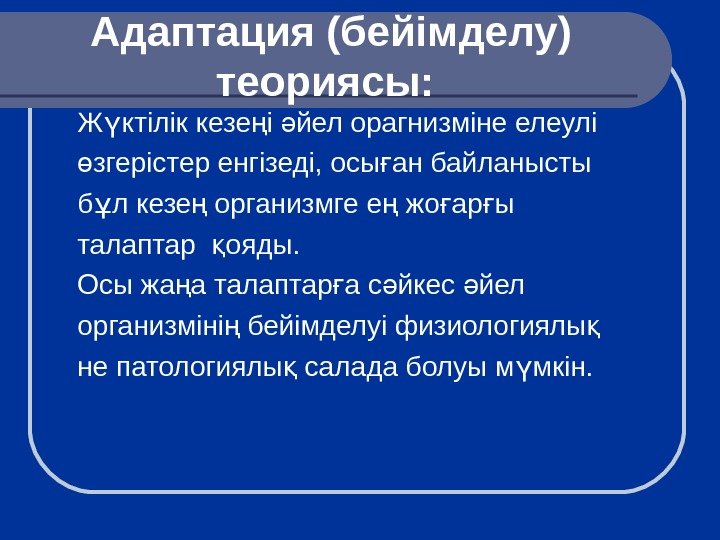 Адаптация (бейімделу) теориясы:

Жүктілік кезеңі әйел орагнизміне елеулі өзгерістер енгізеді, осыған байланысты бұл кезең организмге ең жоғарғы талаптар қояды.
Осы жаңа талаптарға сәйкес әйел организмінің бейімделуі физиологиялық не патологиялық салада болуы мүмкін.